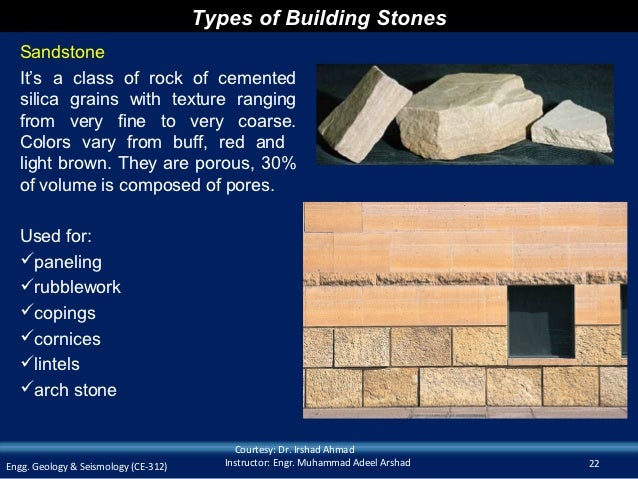 Types of Building Stones

Sandstone

It's a class of rock of cemented silica grains with texture ranging from very fine to very coarse. Colors vary from buff, red and light brown. They are porous, 30% of volume is composed of pores.

Used for:
✓paneling
✓rubblework
✓copings
✓cornices
✓lintels
✓arch stone

Courtesy: Dr. Irshad Ahmad
Engg. Geology & Seismology (CE-312)
Instructor: Engr. Muhammad Adeel Arshad
22